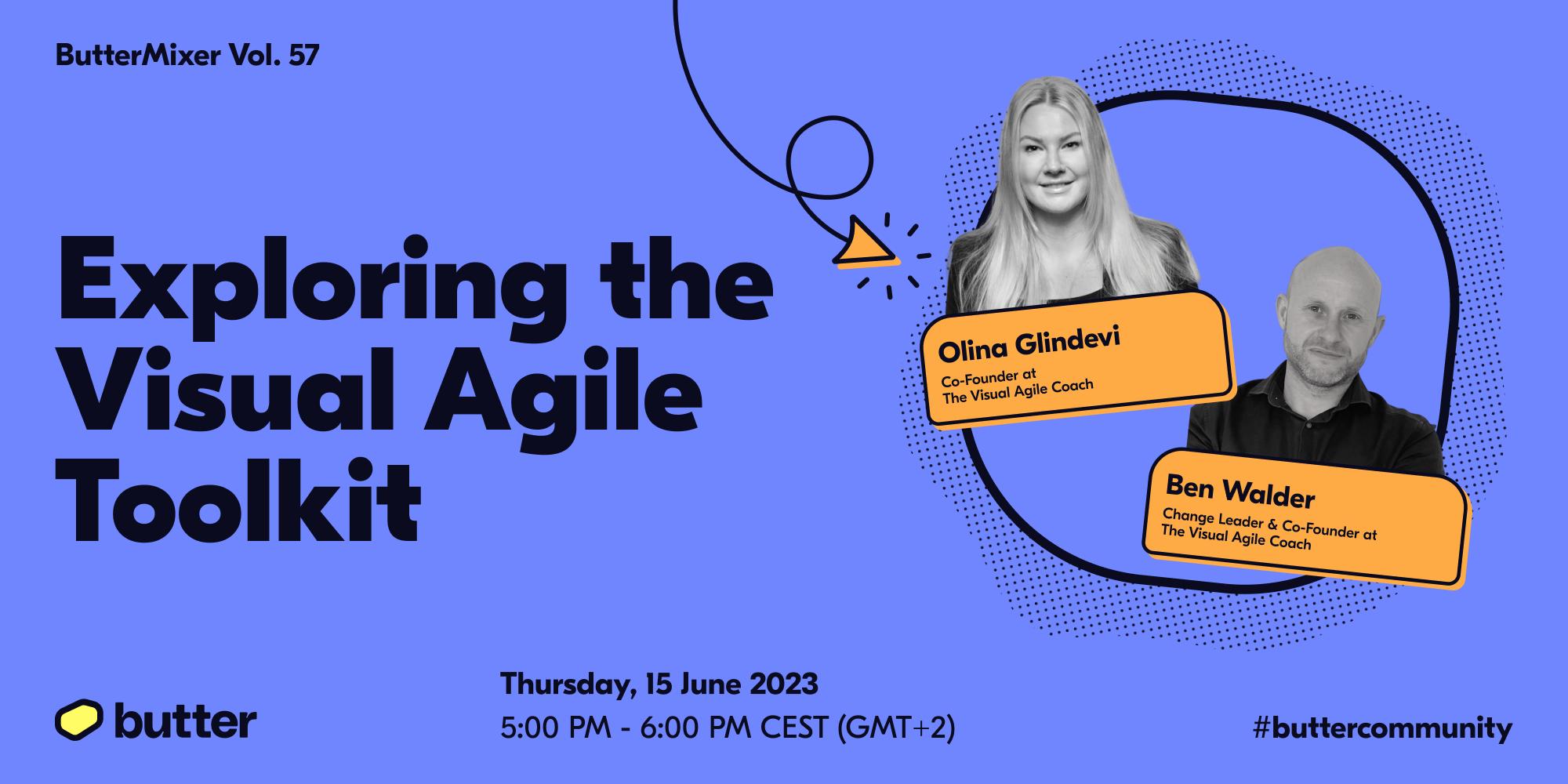 ButterMixer Vol. 57

Exploring the Visual Agile Toolkit

Olina Glindevi
Co-Founder at
The Visual Agile Coach

Ben Walder
Change Leader & Co-Founder at
The Visual Agile Coach

butter

Thursday, 15 June 2023
5:00 PM - 6:00 PM CEST (GMT+2)

#buttercommunity